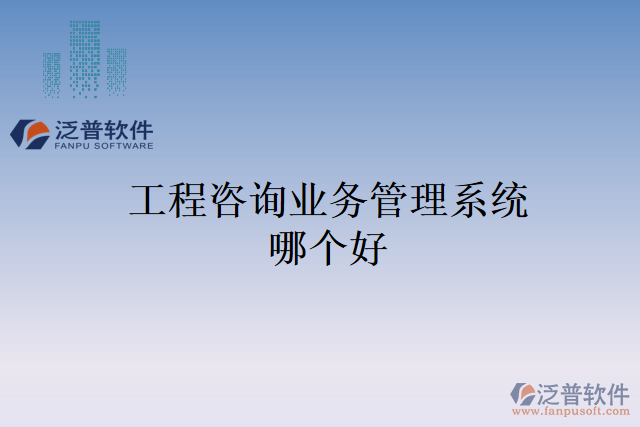 泛普软件
FANPU SOFTWARE

工程咨询业务管理系统
哪个好

泛普软件
www.fanpusoft.com